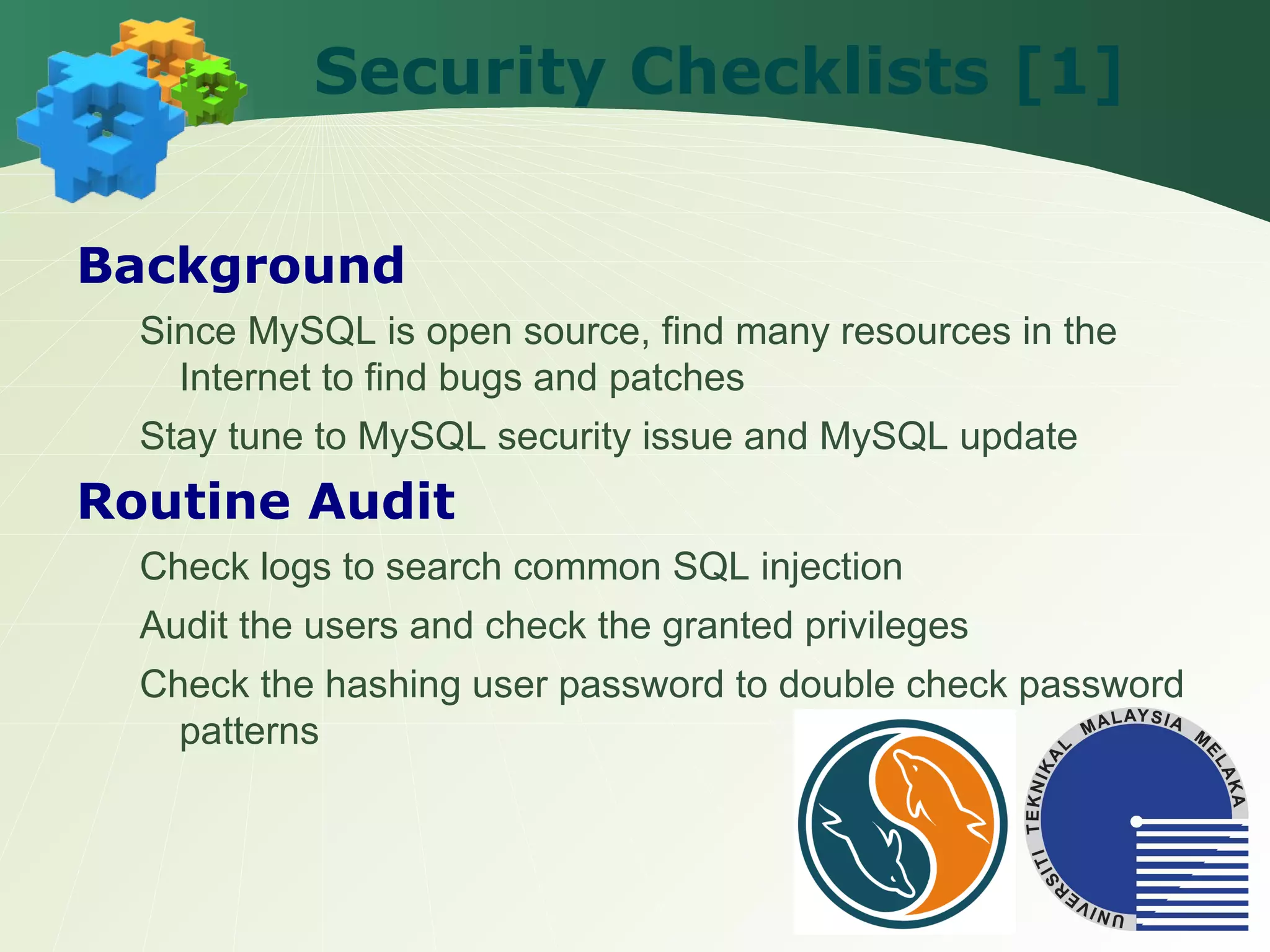 Security Checklists [1]

Background

Since MySQL is open source, find many resources in the Internet to find bugs and patches

Stay tune to MySQL security issue and MySQL update

Routine Audit

Check logs to search common SQL injection

Audit the users and check the granted privileges

Check the hashing user password to double check password patterns

UNIVERSITI TEKNIKAL MALAYSIA MELAKA